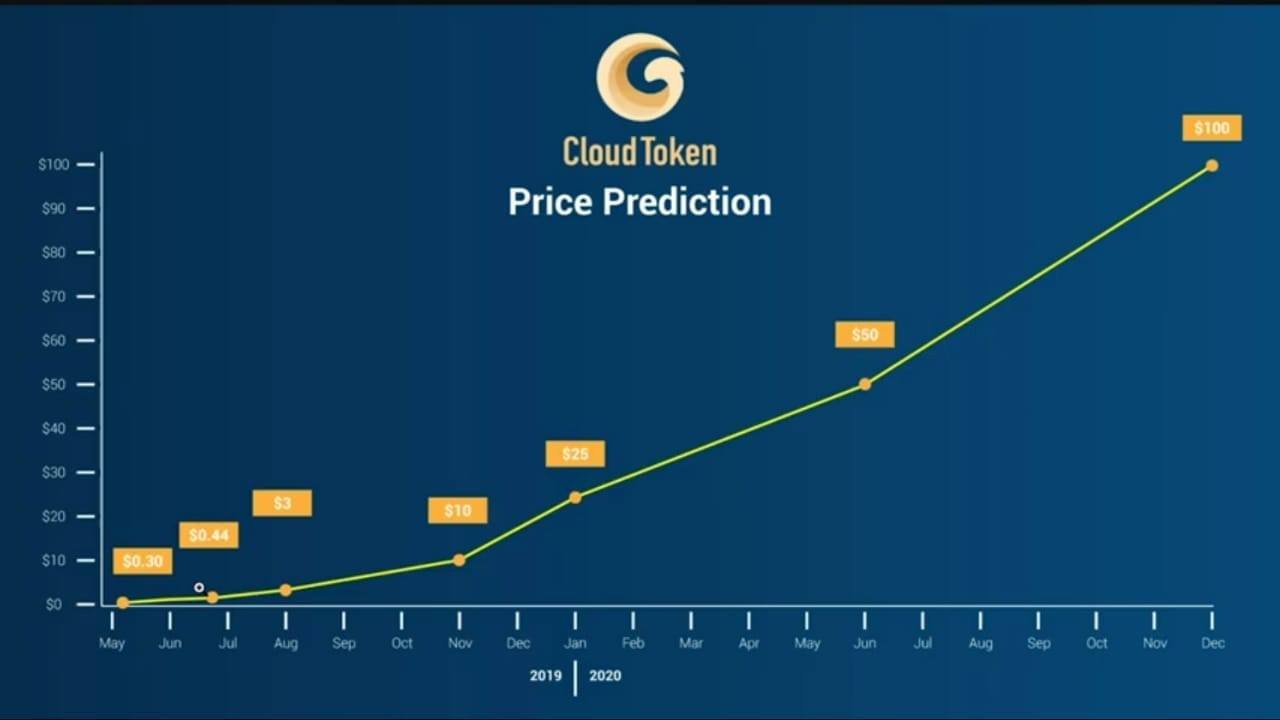 Cloud Token
Price Prediction

$100
$90
$80
$70
$60
$50
$40
$30
$20
$10
$0

$0.30
$0.44
$3
$10
$25
$50
$100

May Jun Jul Aug Sep Oct Nov Dec Jan Feb Mar Apr May Jun Jul Aug Sep Oct Nov Dec

2019 | 2020